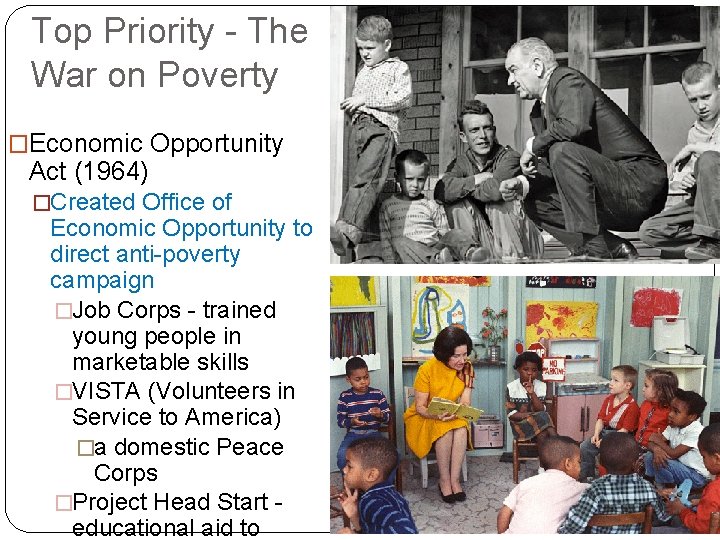 Top Priority - The War on Poverty

□Economic Opportunity Act (1964)

□Created Office of Economic Opportunity to direct anti-poverty campaign

□Job Corps - trained young people in marketable skills

□VISTA (Volunteers in Service to America)

□a domestic Peace Corps

□Project Head Start - educational aid to

NO PARKING